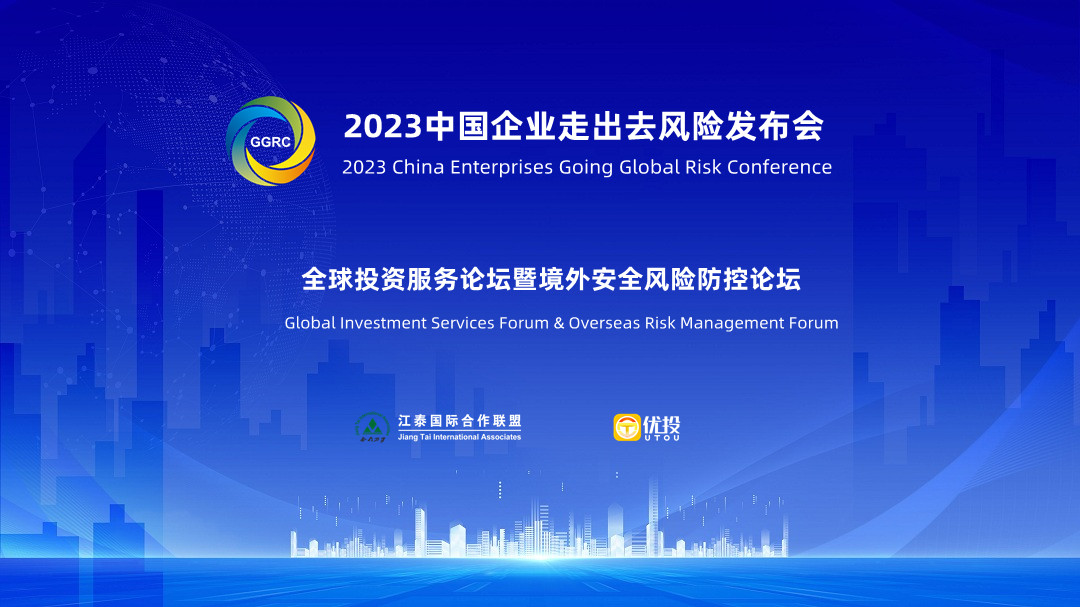 GGRC

2023中国企业走出去风险发布会
2023 China Enterprises Going Global Risk Conference

全球投资服务论坛暨境外安全风险防控论坛
Global Investment Services Forum & Overseas Risk Management Forum

江泰国际合作联盟
Jiang Tai International Associates

优投
UTOU